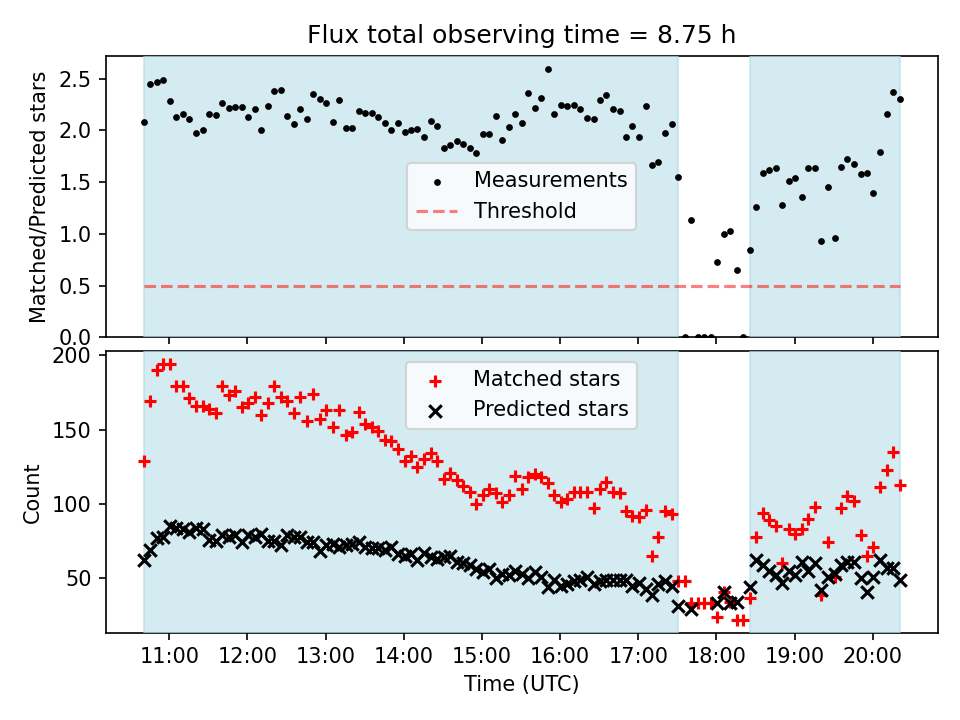 Flux total observing time = 8.75 h

Matched/Predicted stars

2.5
2.0
1.5
1.0
0.5
0.0

Measurements
Threshold

Count

200
150
100
50

Matched stars
Predicted stars

11:00
12:00
13:00
14:00
15:00
16:00
17:00
18:00
19:00
20:00

Time (UTC)